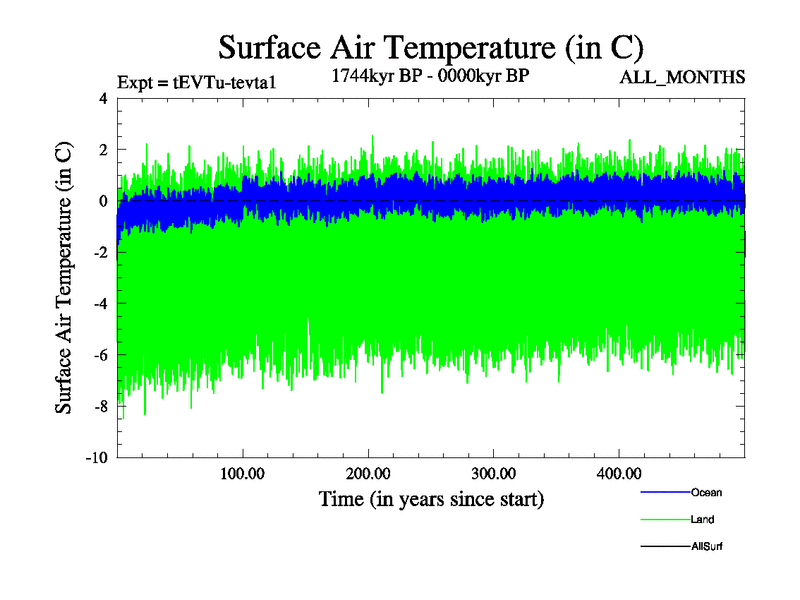 Surface Air Temperature (in C)

Expt = tEVTu-tevta1

1744kyr BP - 0000kyr BP

ALL_MONTHS

Surface Air Temperature (in C)

4
2
0
-2
-4
-6
-8
-10

100.00
200.00
300.00
400.00

Time (in years since start)

Ocean
Land
AllSurf